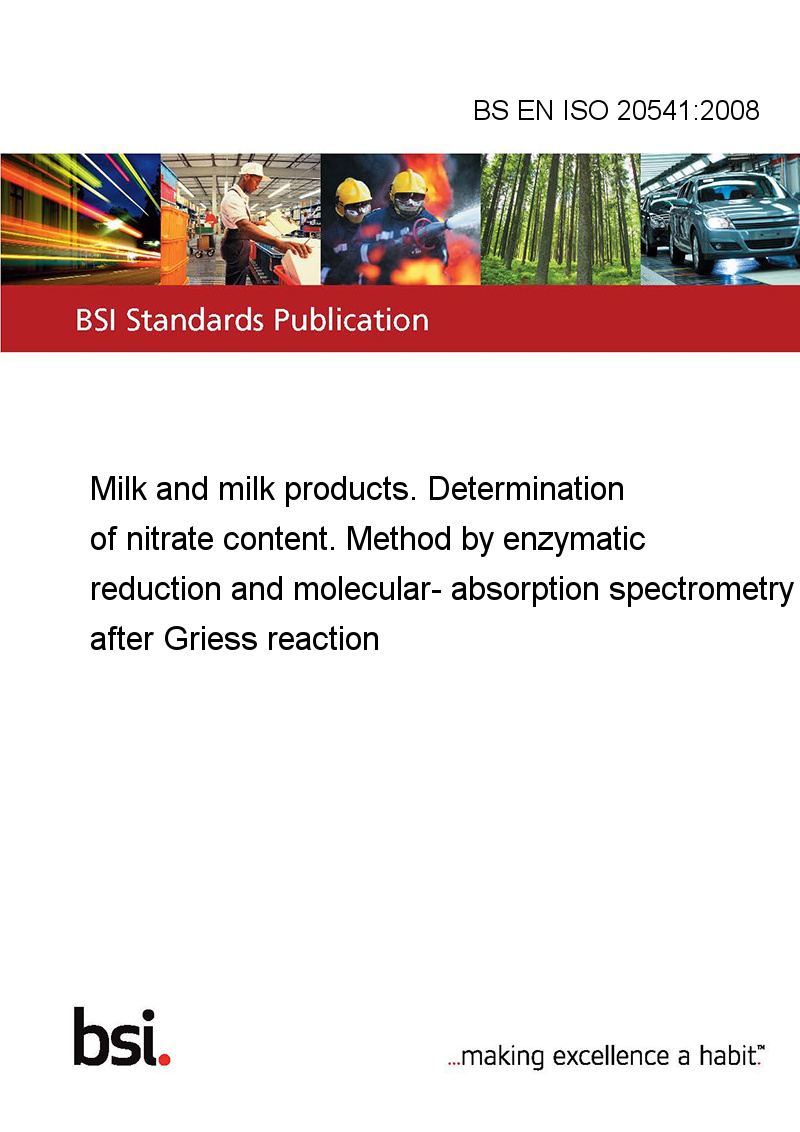 BS EN ISO 20541:2008

BSI Standards Publication

Milk and milk products. Determination of nitrate content. Method by enzymatic reduction and molecular- absorption spectrometry after Griess reaction

bsi.

...making excellence a habit.™